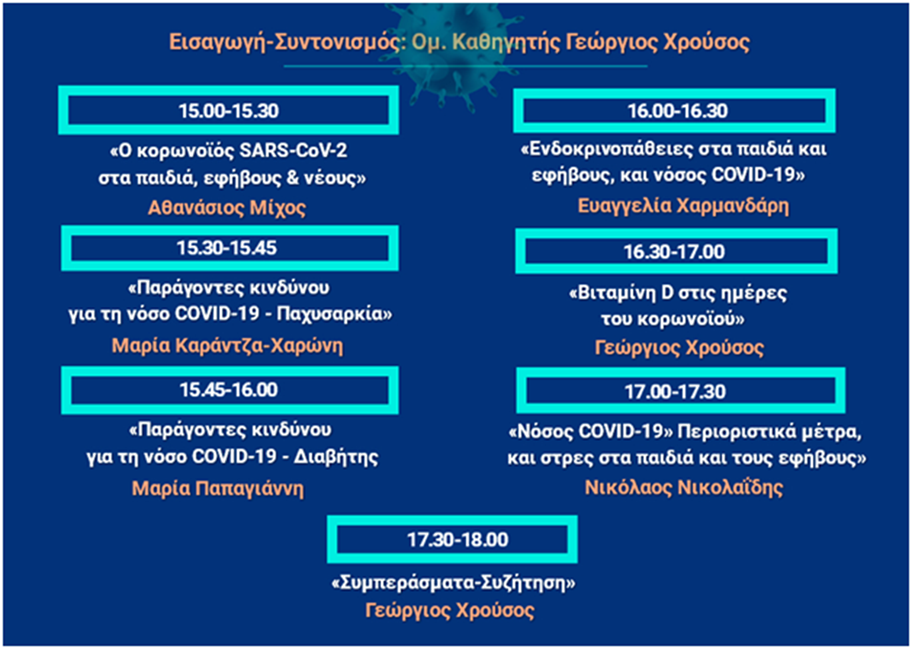 Εισαγωγή-Συντονισμός: Ομ. Καθηγητής Γεώργιος Χρούσος

15.00-15.30

«Ο κορωνοϊός SARS-CoV-2 στα παιδιά, εφήβους & νέους»

Αθανάσιος Μίχος

15.30-15.45

«Παράγοντες κινδύνου για τη νόσο COVID-19 - Παχυσαρκία»

Μαρία Καράντζα-Χαρώνη

15.45-16.00

«Παράγοντες κινδύνου για τη νόσο COVID-19 - Διαβήτης

Μαρία Παπαγιάννη

16.00-16.30

«Ενδοκρινοπάθειες στα παιδιά και εφήβους, και νόσος COVID-19»

Ευαγγελία Χαρμανδάρη

16.30-17.00

«Βιταμίνη D στις ημέρες του κορωνοϊού»

Γεώργιος Χρούσος

17.00-17.30

«Νόσος COVID-19» Περιοριστικά μέτρα, και στρες στα παιδιά και τους εφήβους»

Νικόλαος Νικολαΐδης

17.30-18.00

«Συμπεράσματα-Συζήτηση»

Γεώργιος Χρούσος